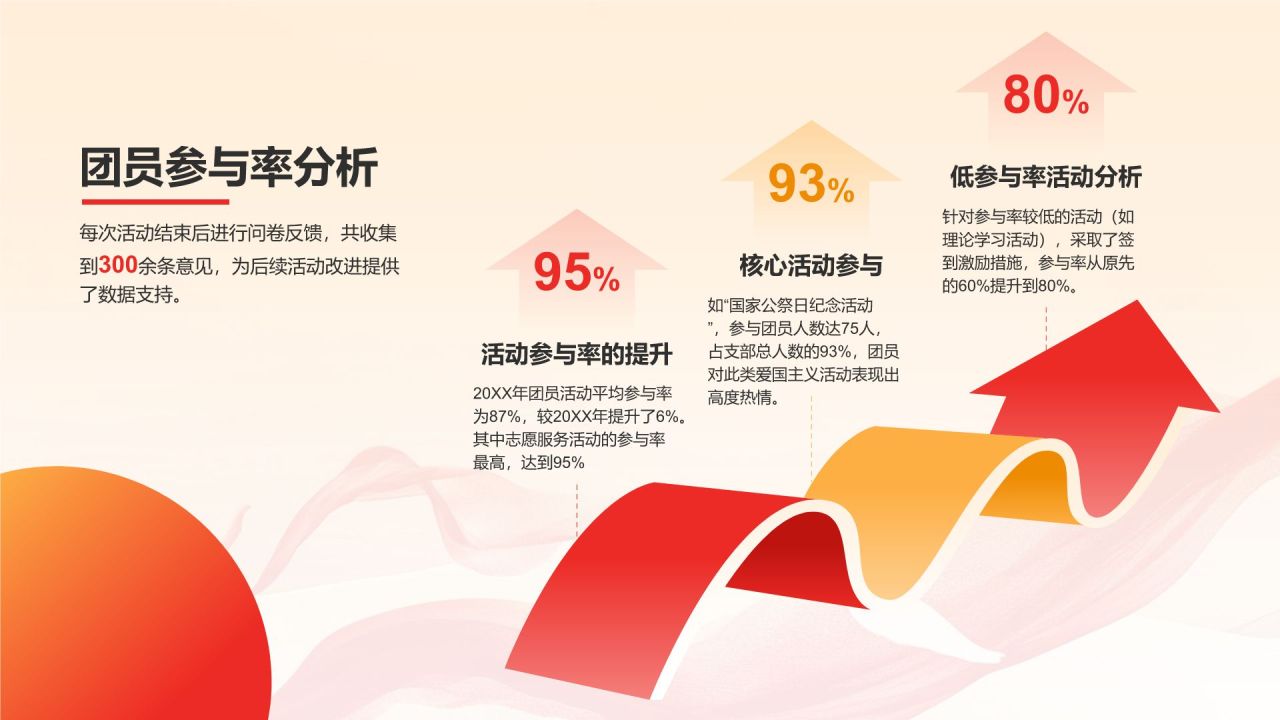 团员参与率分析

每次活动结束后进行问卷反馈，共收集到300余条意见，为后续活动改进提供了数据支持。

95%

活动参与率的提升

20XX年团员活动平均参与率为87%，较20XX年提升了6%。其中志愿服务活动的参与率最高，达到95%

93%

核心活动参与

如“国家公祭日纪念活动”，参与团员人数达75人，占支部总人数的93%，团员对此类爱国主义活动表现出高度热情。

80%

低参与率活动分析

针对参与率较低的活动（如理论学习活动），采取了签到激励措施，参与率从原先的60%提升到80%。